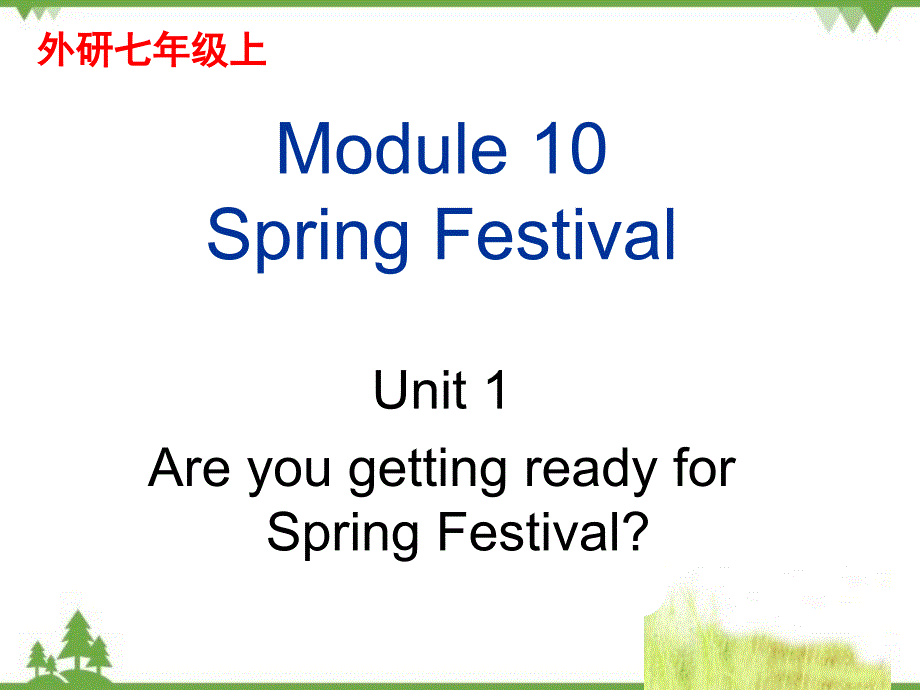 外研七年级上

Module 10
Spring Festival

Unit 1
Are you getting ready for Spring Festival?